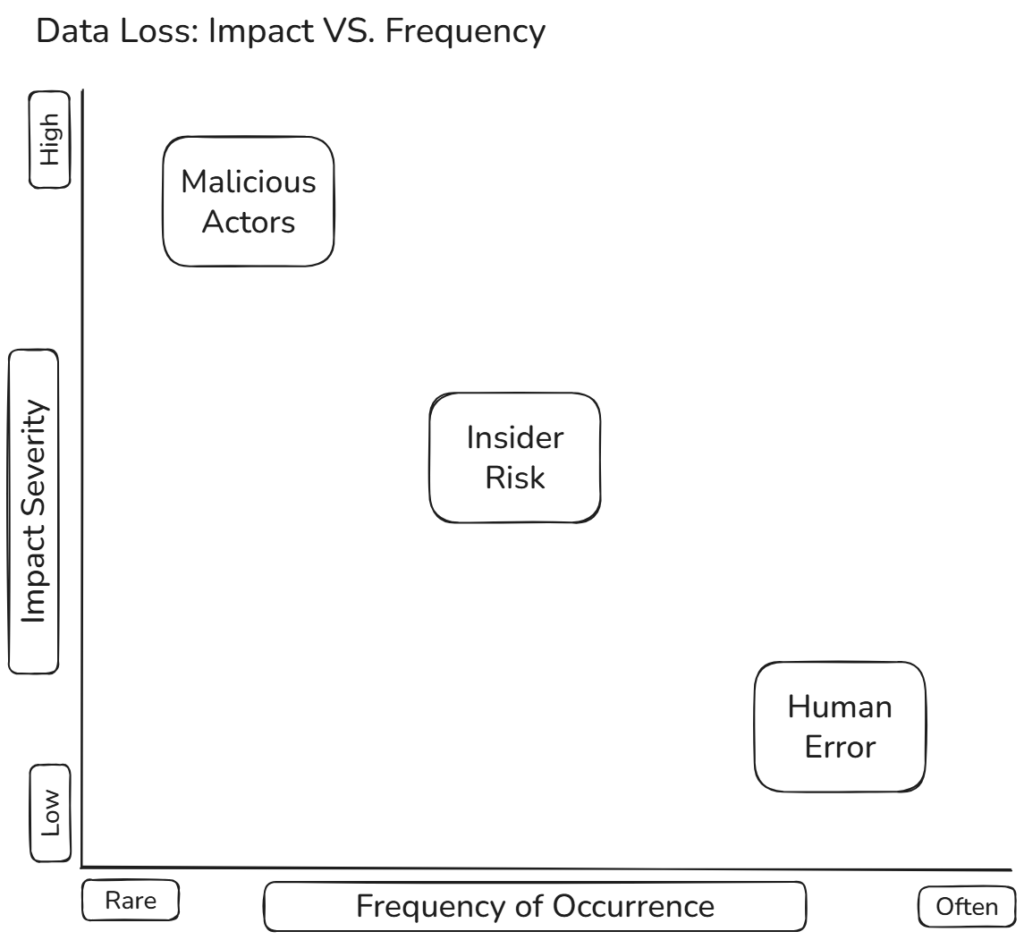 Data Loss: Impact VS. Frequency

High

Impact Severity

Low

Malicious Actors

Insider Risk

Human Error

Rare

Frequency of Occurrence

Often